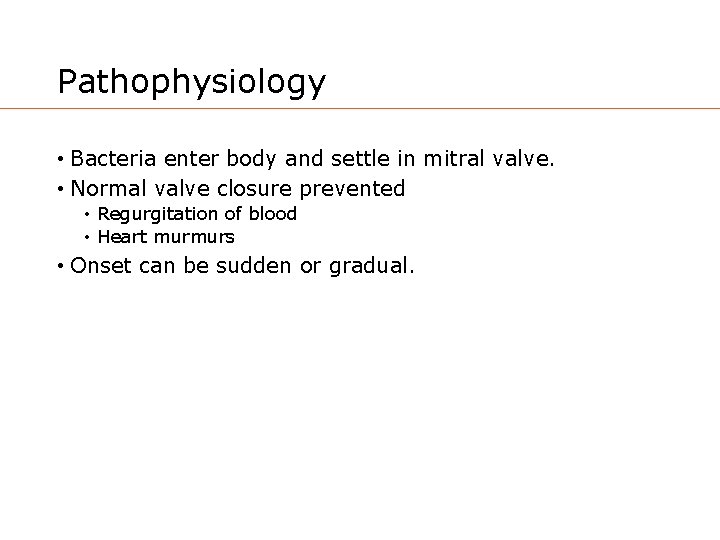 Pathophysiology

• Bacteria enter body and settle in mitral valve.
• Normal valve closure prevented
  • Regurgitation of blood
  • Heart murmurs
• Onset can be sudden or gradual.